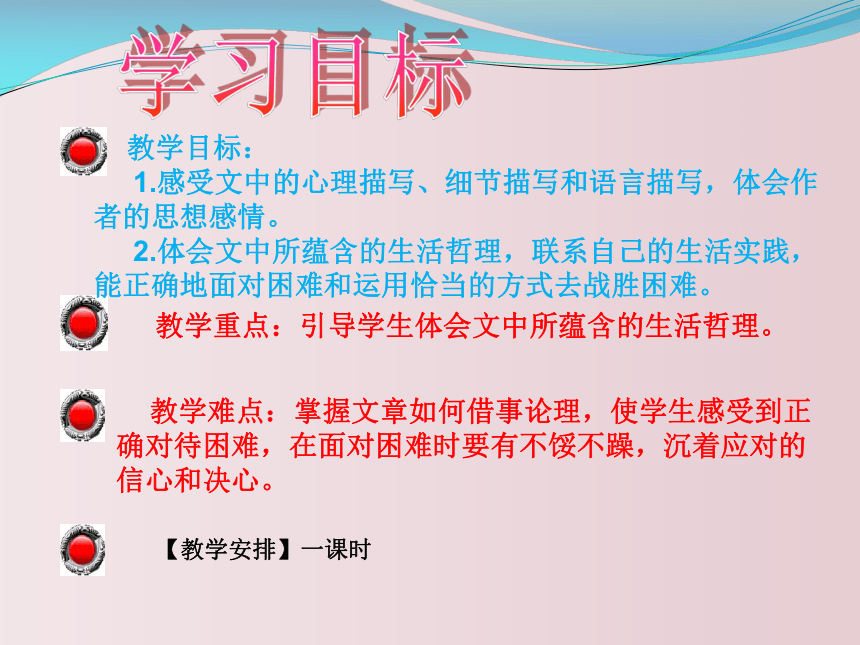 学习目标

教学目标：

1.感受文中的心理描写、细节描写和语言描写，体会作者的思想感情。

2.体会文中所蕴含的生活哲理，联系自己的生活实践，能正确地面对困难和运用恰当的方式去战胜困难。

教学重点：引导学生体会文中所蕴含的生活哲理。

教学难点：掌握文章如何借事论理，使学生感受到正确对待困难，在面对困难时要有不馁不躁，沉着应对的信心和决心。

【教学安排】一课时